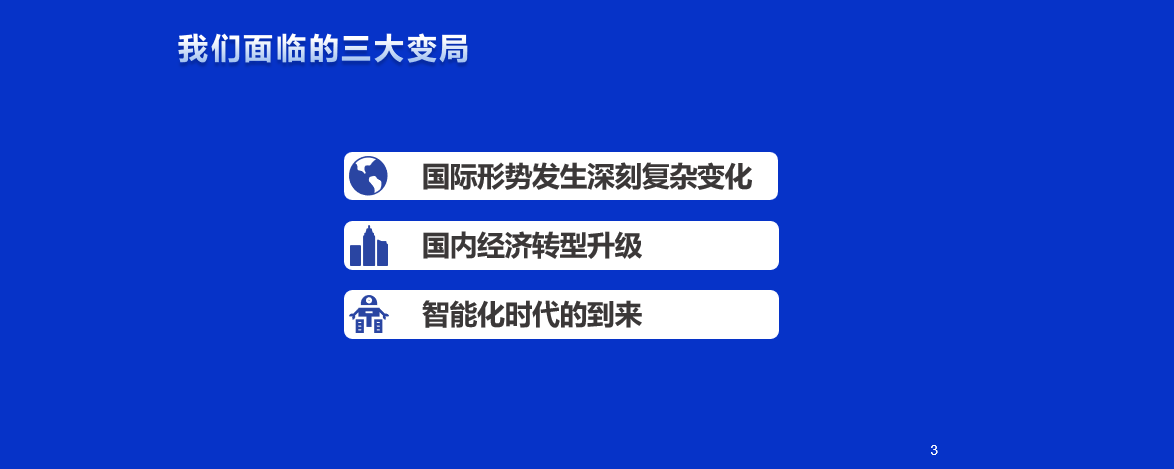 我们面临的三大变局

国际形势发生深刻复杂变化

国内经济转型升级

智能化时代的到来

3